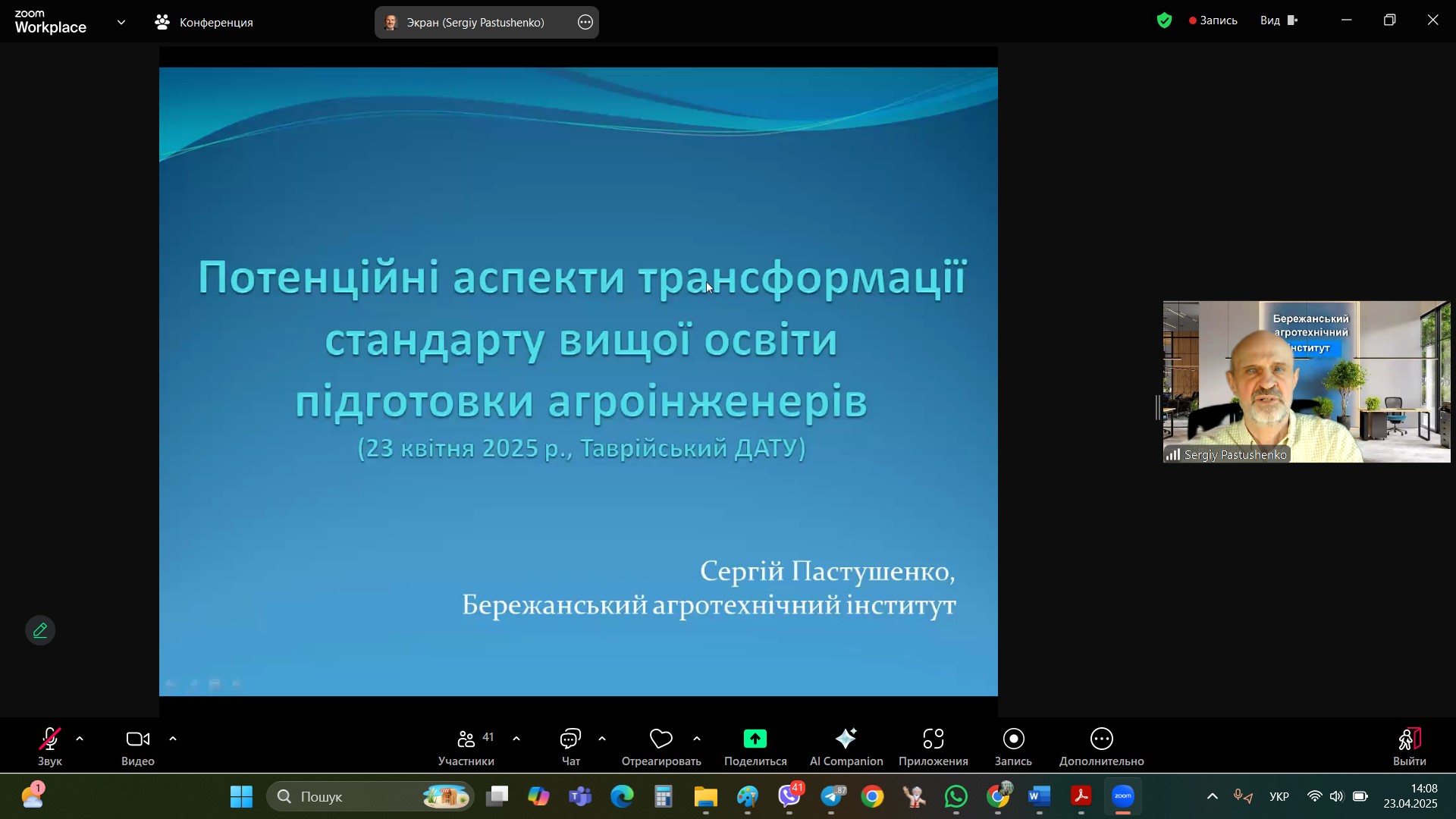 zoom Workplace

Конференция

Экран (Sergiy Pastushenko)

Запись

Вид

Потенційні аспекти трансформації стандарту вищої освіти підготовки агроінженерів

(23 квітня 2025 р., Таврійський ДАТУ)

Сергій Пастушенко,
Бережанський агротехнічний інститут

Бережанський агротехнічний інститут

Sergiy Pastushenko

Звук

Видео

41

Участники

Чат

Отреагировать

Поделиться

AI Companion

Приложения

Запись

Дополнительно

Выйти

1

Пошук

41

87

УКР

14:08
23.04.2025